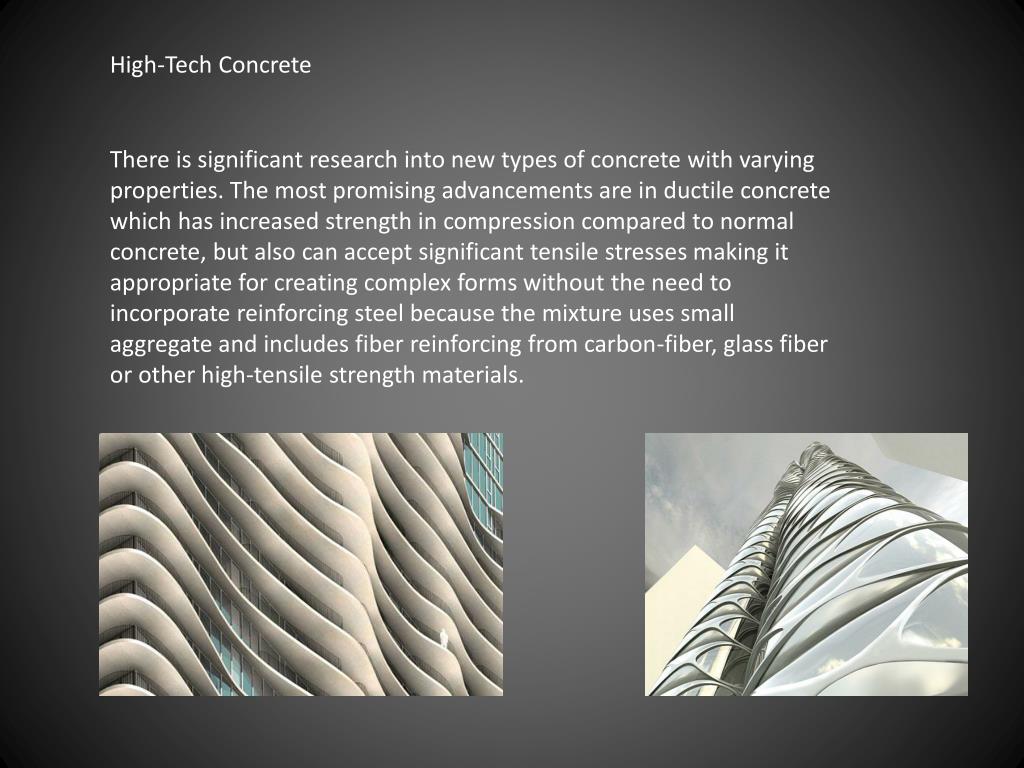 High-Tech Concrete

There is significant research into new types of concrete with varying properties. The most promising advancements are in ductile concrete which has increased strength in compression compared to normal concrete, but also can accept significant tensile stresses making it appropriate for creating complex forms without the need to incorporate reinforcing steel because the mixture uses small aggregate and includes fiber reinforcing from carbon-fiber, glass fiber or other high-tensile strength materials.